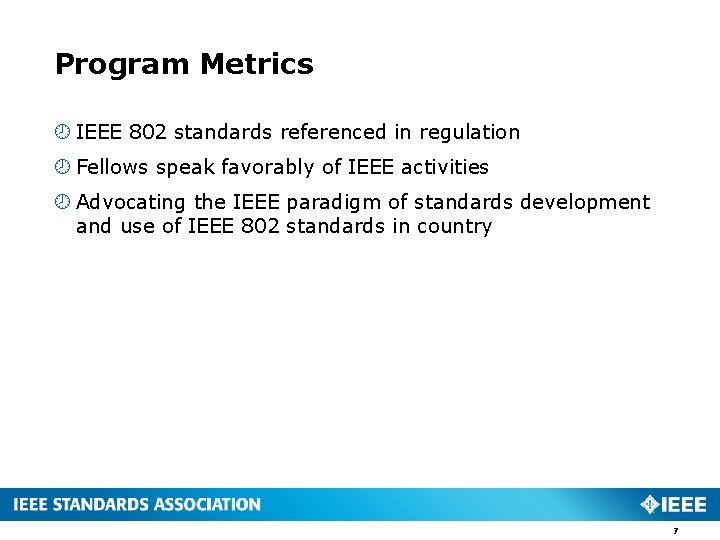 Program Metrics

IEEE 802 standards referenced in regulation

Fellows speak favorably of IEEE activities

Advocating the IEEE paradigm of standards development and use of IEEE 802 standards in country

IEEE STANDARDS ASSOCIATION

IEEE

7